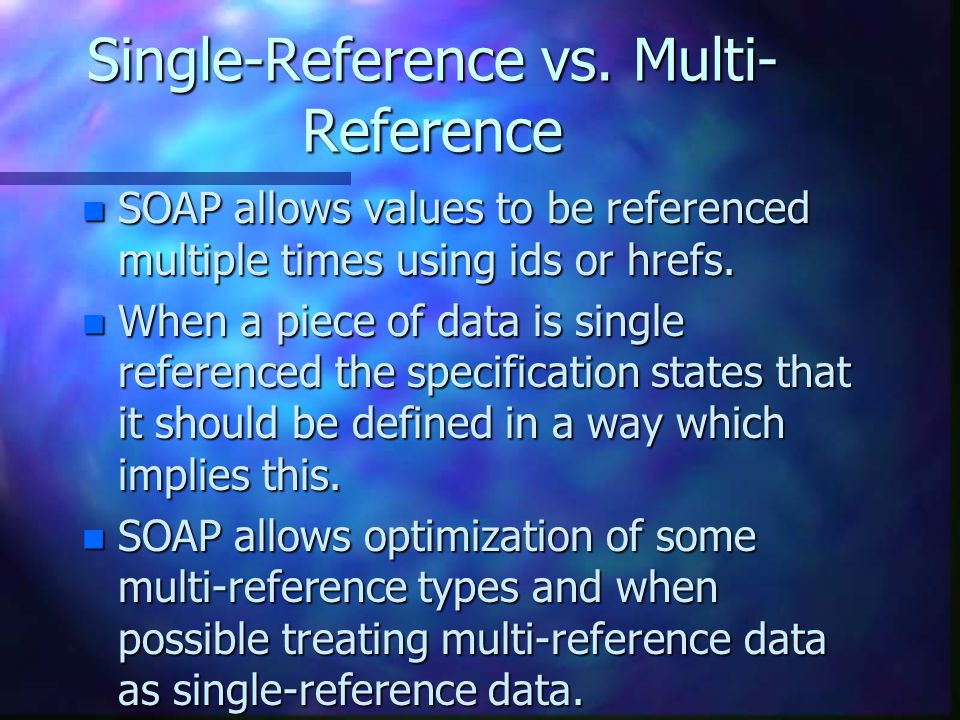 Single-Reference vs. Multi-Reference

- SOAP allows values to be referenced multiple times using ids or hrefs.
- When a piece of data is single referenced the specification states that it should be defined in a way which implies this.
- SOAP allows optimization of some multi-reference types and when possible treating multi-reference data as single-reference data.